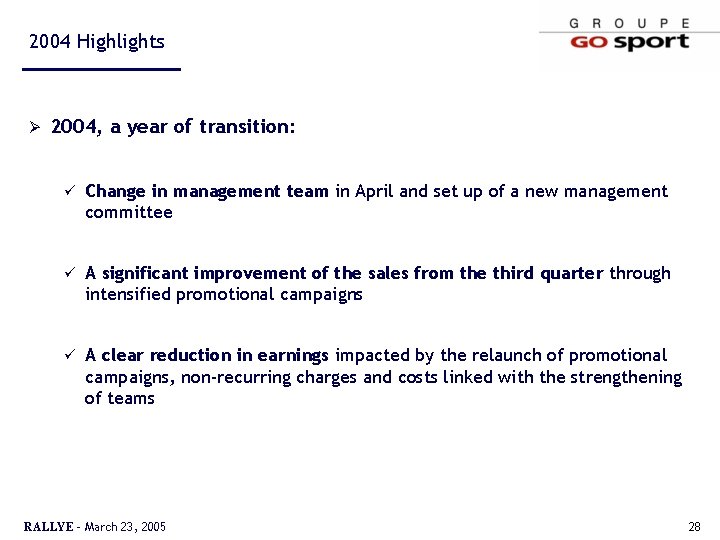 2004 Highlights

GROUPE
GO sport

➢ 2004, a year of transition:

✓ Change in management team in April and set up of a new management committee

✓ A significant improvement of the sales from the third quarter through intensified promotional campaigns

✓ A clear reduction in earnings impacted by the relaunch of promotional campaigns, non-recurring charges and costs linked with the strengthening of teams

RALLYE - March 23, 2005

28